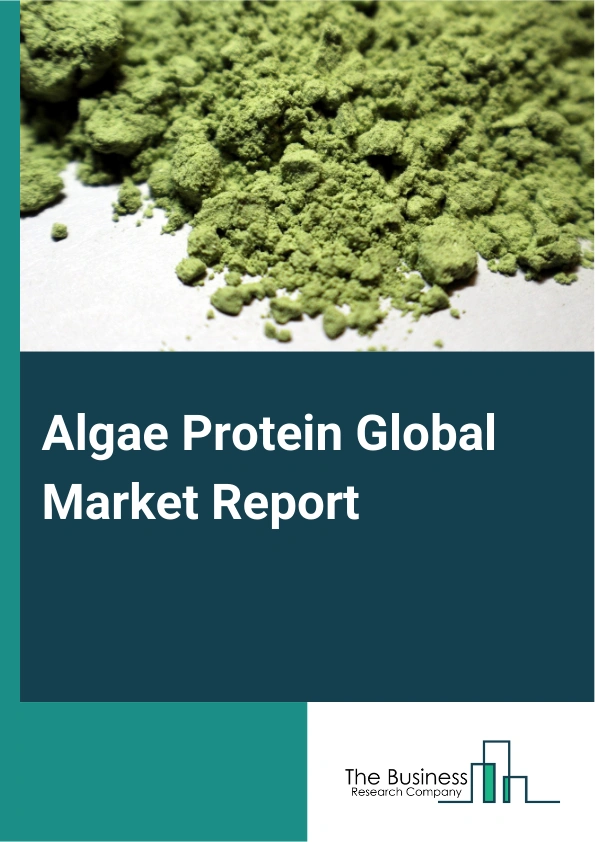 Algae Protein Global Market Report

The Business
Research Company